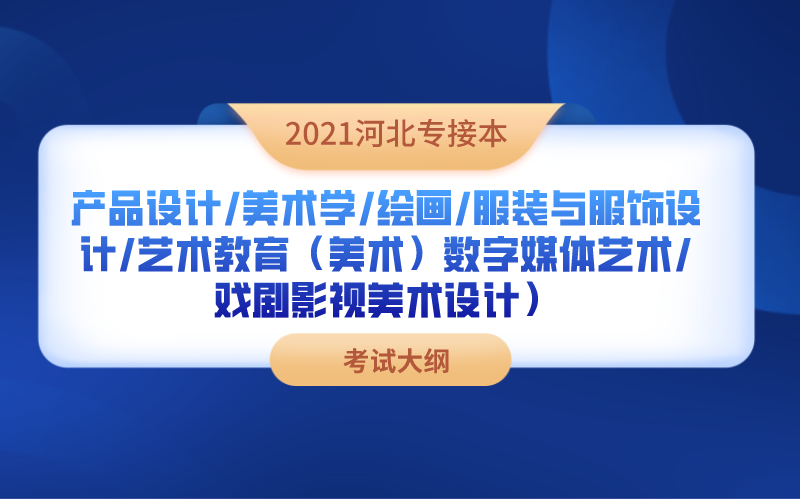 2021河北专接本

产品设计/美术学/绘画/服装与服饰设计/艺术教育（美术）数字媒体艺术/戏剧影视美术设计）

考试大纲